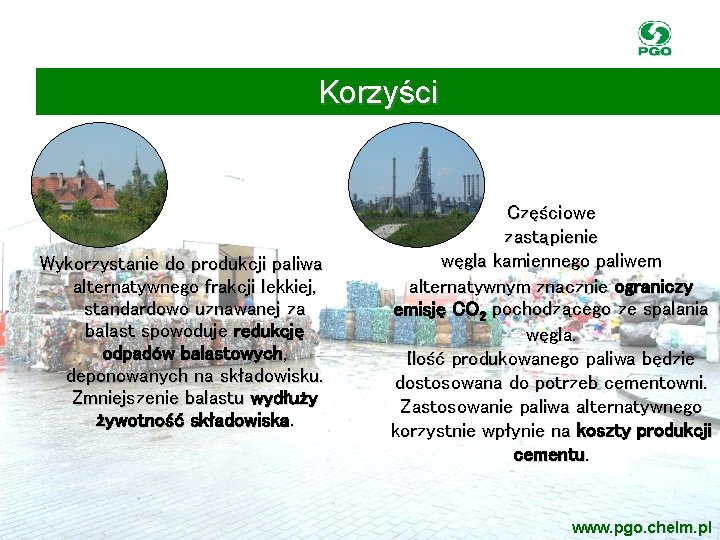 PGO

Korzyści

Wykorzystanie do produkcji paliwa alternatywnego frakcji lekkiej, standardowo uznawanej za balast spowoduje redukcję odpadów balastowych, deponowanych na składowisku. Zmniejszenie balastu wydłuży żywotność składowiska.

Częściowe zastąpienie węgla kamiennego paliwem alternatywnym znacznie ograniczy emisję $CO_2$ pochodzącego ze spalania węgla.
Ilość produkowanego paliwa będzie dostosowana do potrzeb cementowni.
Zastosowanie paliwa alternatywnego korzystnie wpłynie na koszty produkcji cementu.

www.pgo.chelm.pl